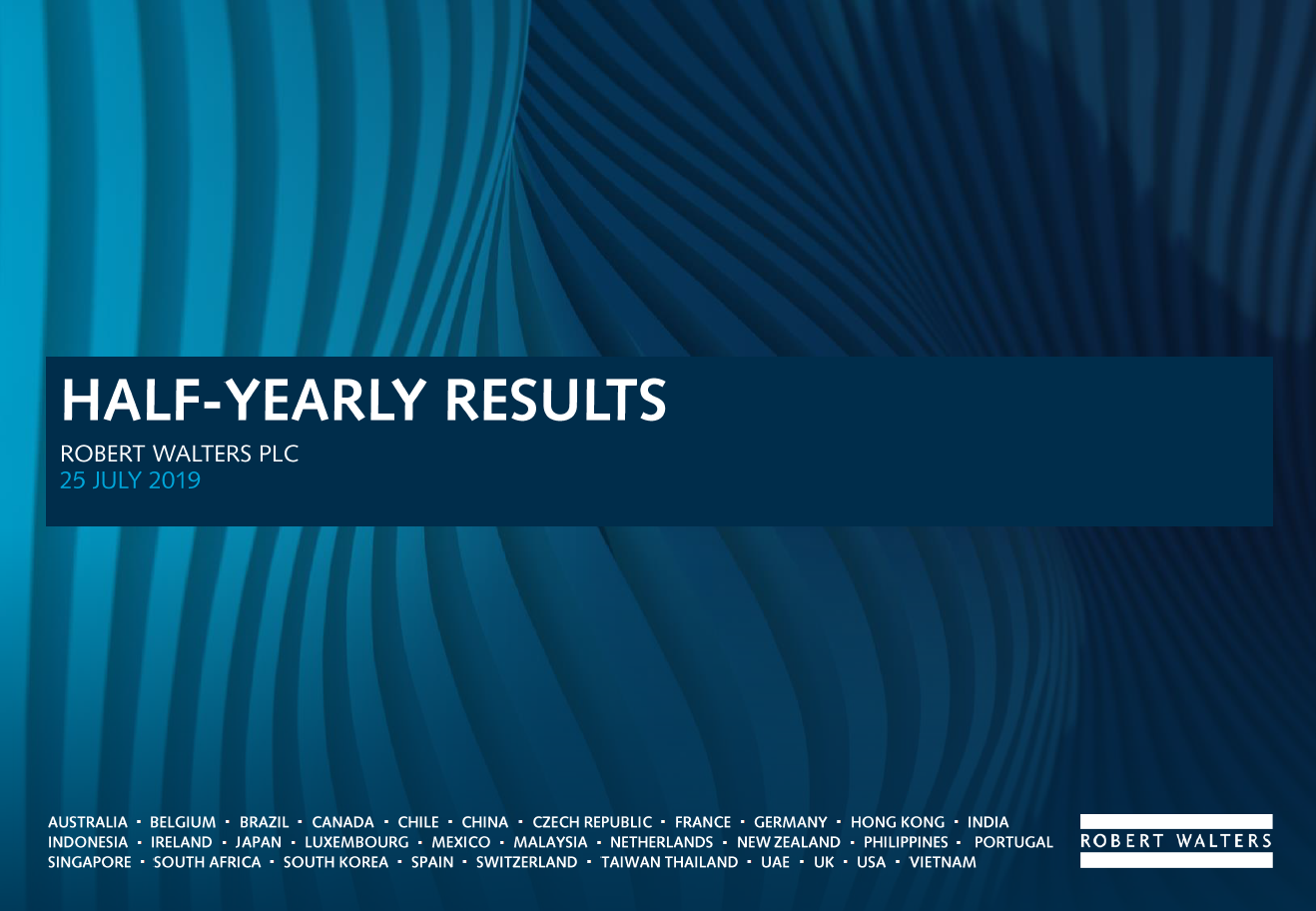 HALF-YEARLY RESULTS

ROBERT WALTERS PLC
25 JULY 2019

AUSTRALIA · BELGIUM · BRAZIL · CANADA · CHILE · CHINA · CZECH REPUBLIC · FRANCE · GERMANY · HONG KONG · INDIA
INDONESIA · IRELAND · JAPAN · LUXEMBOURG · MEXICO · MALAYSIA · NETHERLANDS · NEW ZEALAND · PHILIPPINES · PORTUGAL
SINGAPORE · SOUTH AFRICA · SOUTH KOREA · SPAIN · SWITZERLAND · TAIWAN THAILAND · UAE · UK · USA · VIETNAM

ROBERT WALTERS